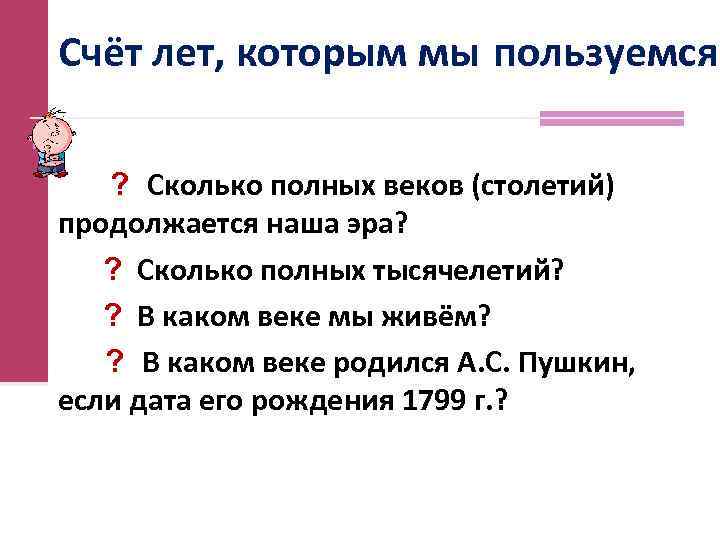 Счёт лет, которым мы пользуемся

? Сколько полных веков (столетий) продолжается наша эра?

? Сколько полных тысячелетий?

? В каком веке мы живём?

? В каком веке родился А.С. Пушкин, если дата его рождения 1799 г.?